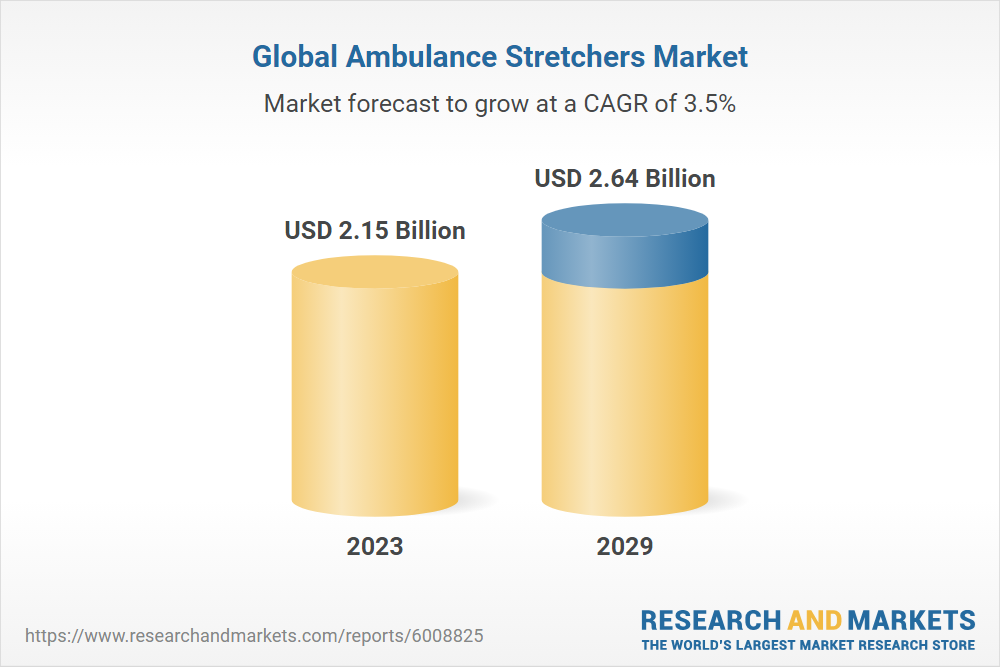 Global Ambulance Stretchers Market

Market forecast to grow at a CAGR of 3.5%

USD 2.15 Billion

USD 2.64 Billion

2023

2029

https://www.researchandmarkets.com/reports/6008825

RESEARCH AND MARKETS
THE WORLD'S LARGEST MARKET RESEARCH STORE